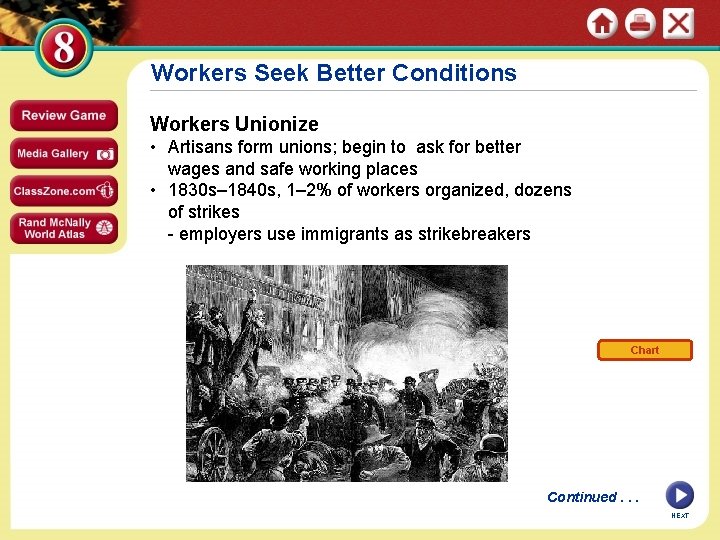 8

Review Game

Media Gallery

ClassZone.com

Rand McNally World Atlas

Workers Seek Better Conditions

Workers Unionize

• Artisans form unions; begin to ask for better wages and safe working places

• 1830s–1840s, 1–2% of workers organized, dozens of strikes
- employers use immigrants as strikebreakers

Chart

Continued . . .

NEXT